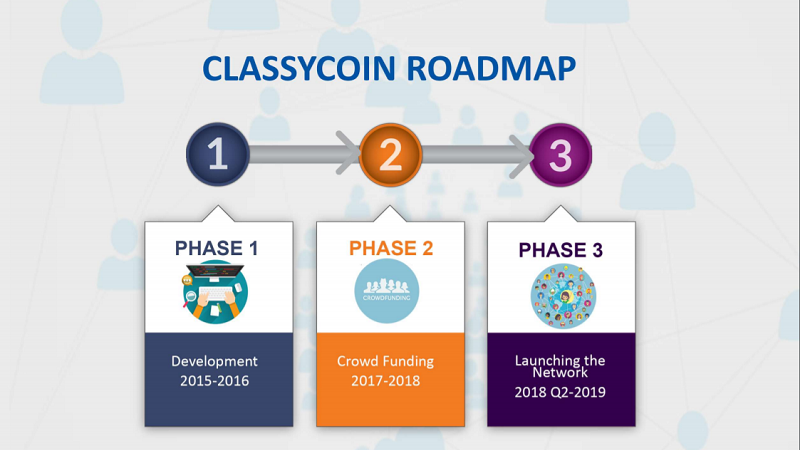 CLASSYCOIN ROADMAP

1

2

3

PHASE 1

Development
2015-2016

PHASE 2

CROWDFUNDING

Crowd Funding
2017-2018

PHASE 3

Launching the Network
2018 Q2-2019